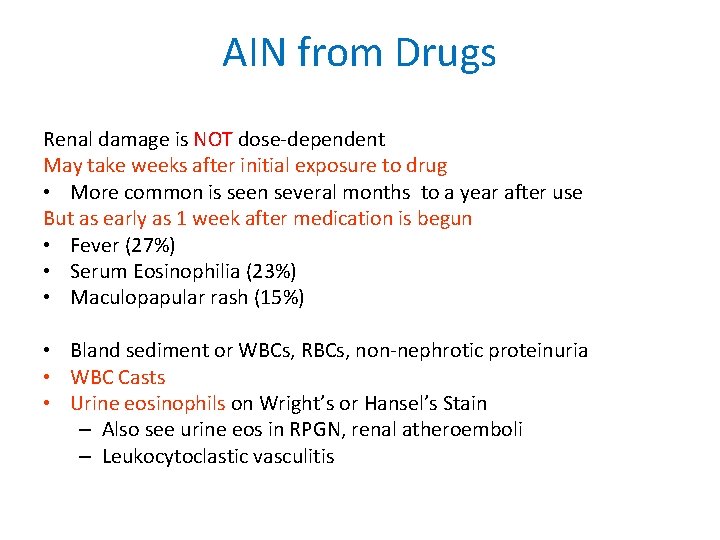 AIN from Drugs

Renal damage is NOT dose-dependent
May take weeks after initial exposure to drug
• More common is seen several months to a year after use
But as early as 1 week after medication is begun
• Fever (27%)
• Serum Eosinophilia (23%)
• Maculopapular rash (15%)

• Bland sediment or WBCs, RBCs, non-nephrotic proteinuria
• WBC Casts
• Urine eosinophils on Wright's or Hansel's Stain
– Also see urine eos in RPGN, renal atheroemboli
– Leukocytoclastic vasculitis